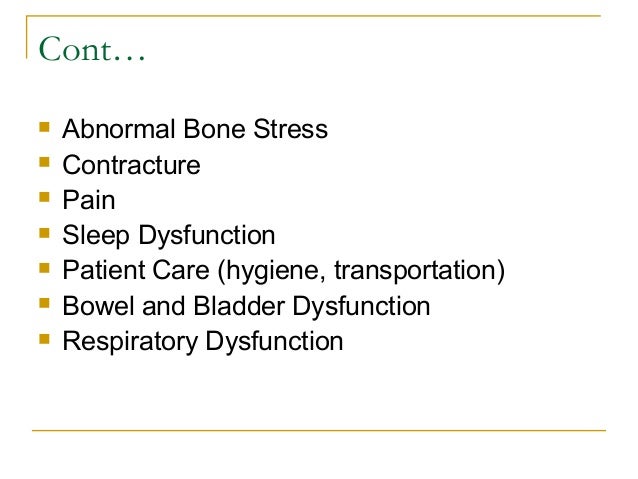 Cont…

- Abnormal Bone Stress
- Contracture
- Pain
- Sleep Dysfunction
- Patient Care (hygiene, transportation)
- Bowel and Bladder Dysfunction
- Respiratory Dysfunction